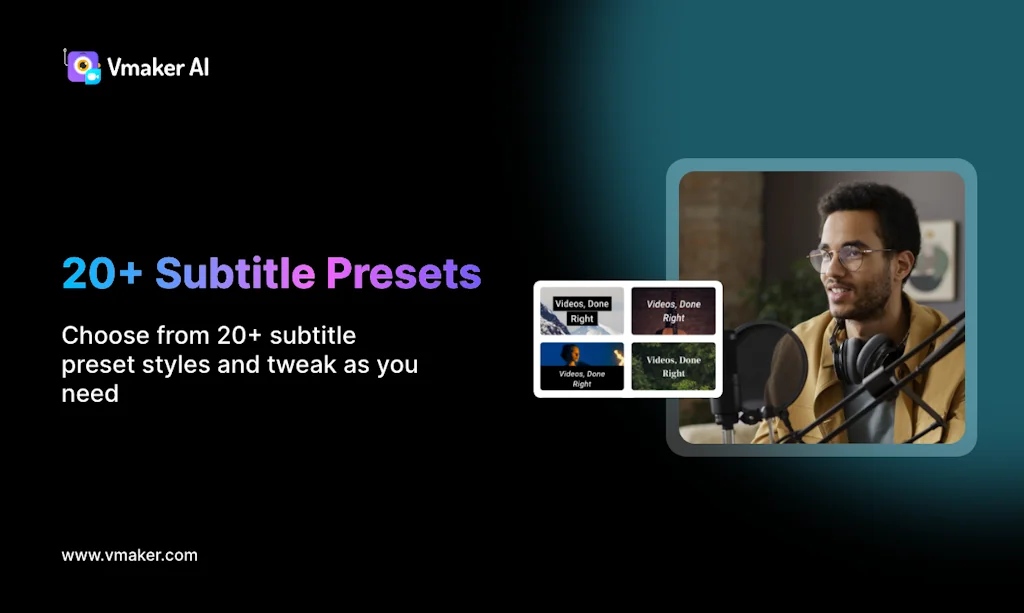 Vmaker AI

20+ Subtitle Presets

Choose from 20+ subtitle preset styles and tweak as you need

Videos, Done Right

Videos, Done Right

Videos, Done Right

Videos, Done Right

www.vmaker.com